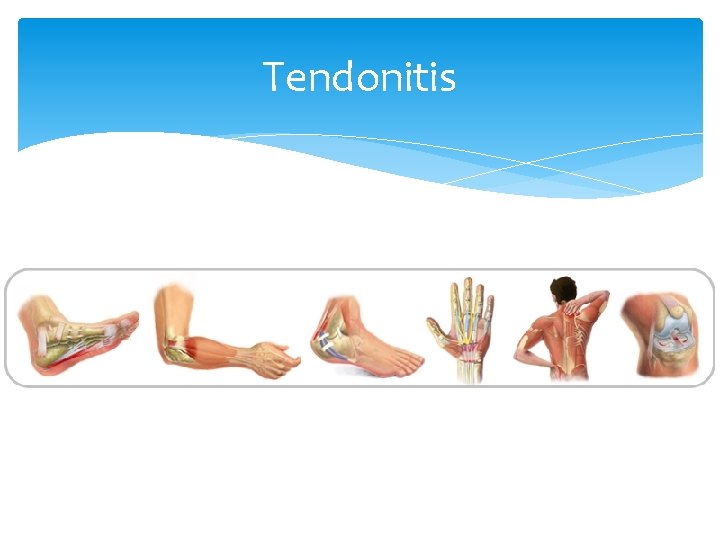 Tendonitis